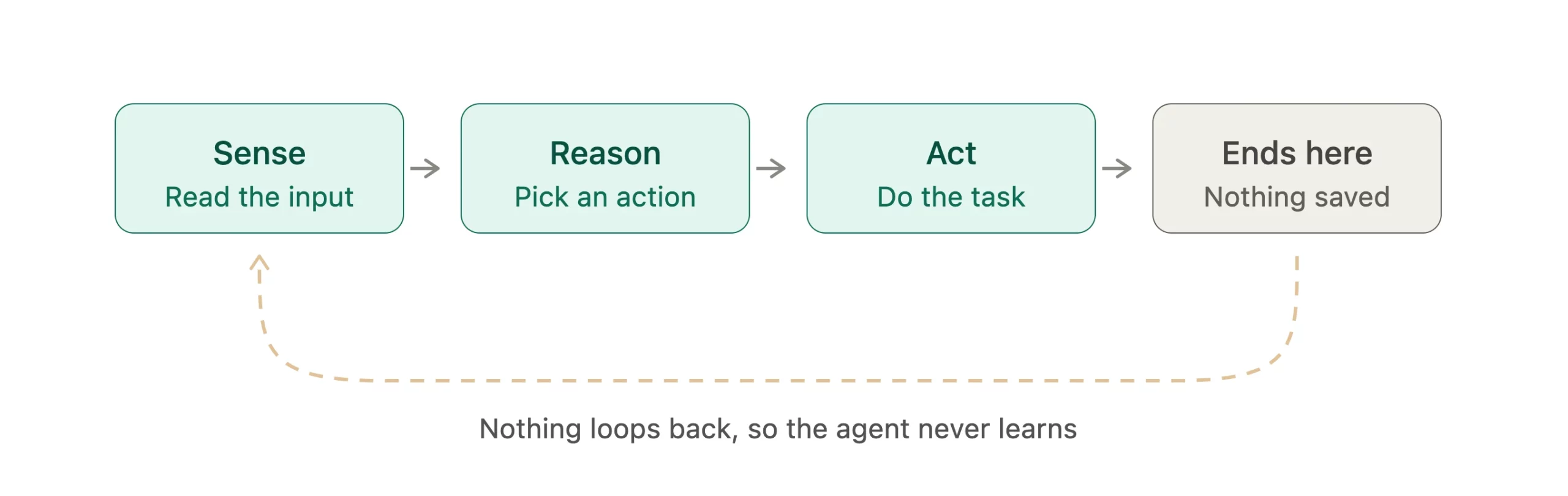 Sense
Read the input

Reason
Pick an action

Act
Do the task

Ends here
Nothing saved

Nothing loops back, so the agent never learns